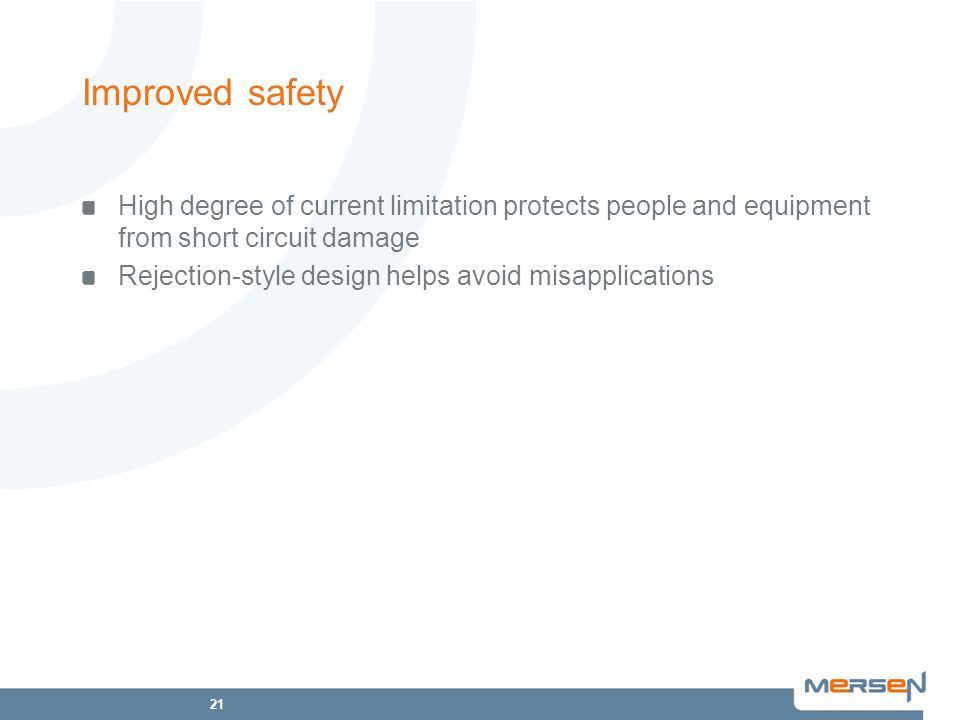 Improved safety

High degree of current limitation protects people and equipment from short circuit damage

Rejection-style design helps avoid misapplications

21

MERSEN